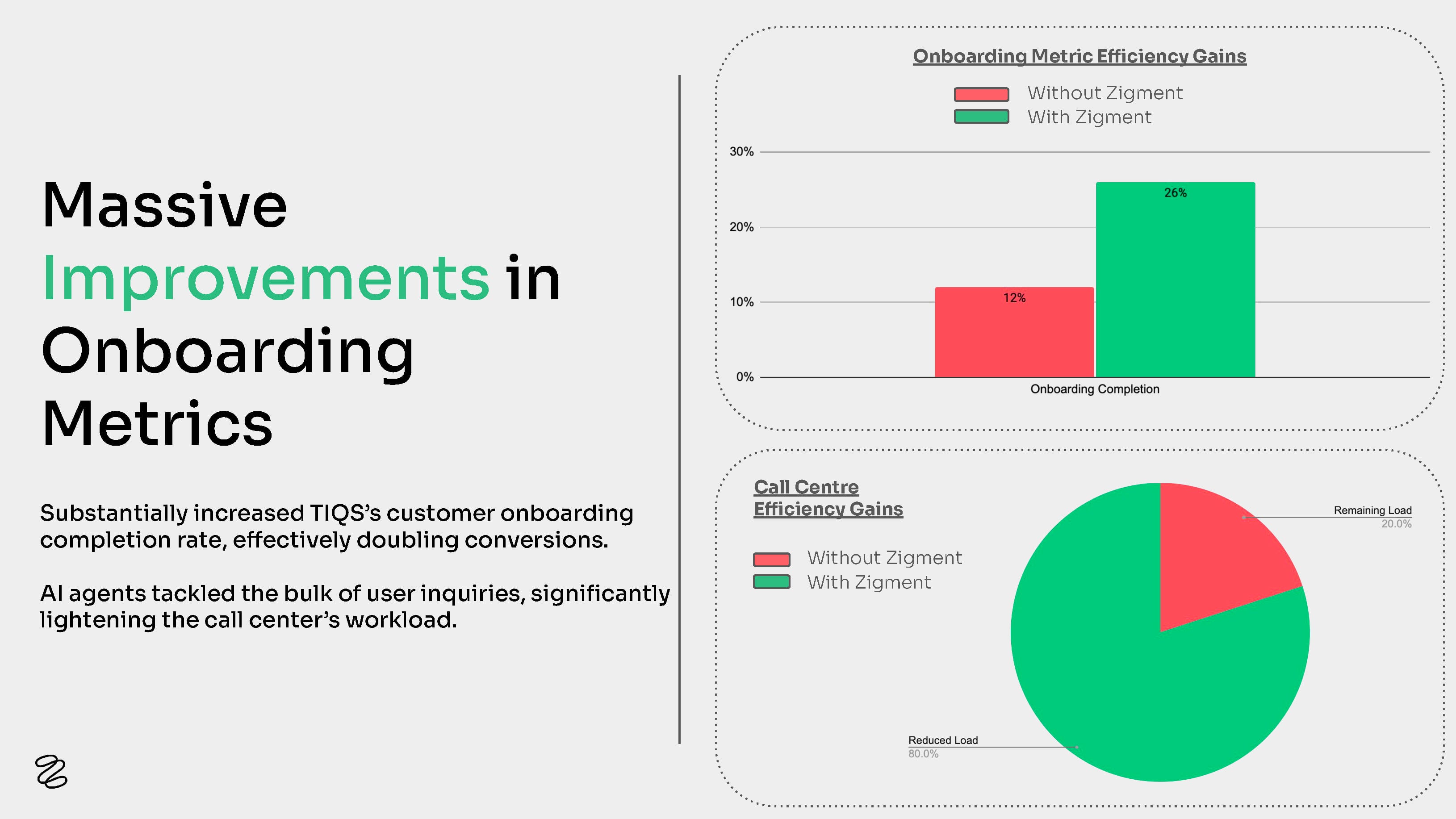 Massive Improvements in Onboarding Metrics

Substantially increased TIQS's customer onboarding completion rate, effectively doubling conversions.

AI agents tackled the bulk of user inquiries, significantly lightening the call center's workload.

Onboarding Metric Efficiency Gains

Without Zigment
With Zigment

30%
20%
10%
0%

12%
26%

Onboarding Completion

Call Centre Efficiency Gains

Without Zigment
With Zigment

Remaining Load
20.0%

Reduced Load
80.0%